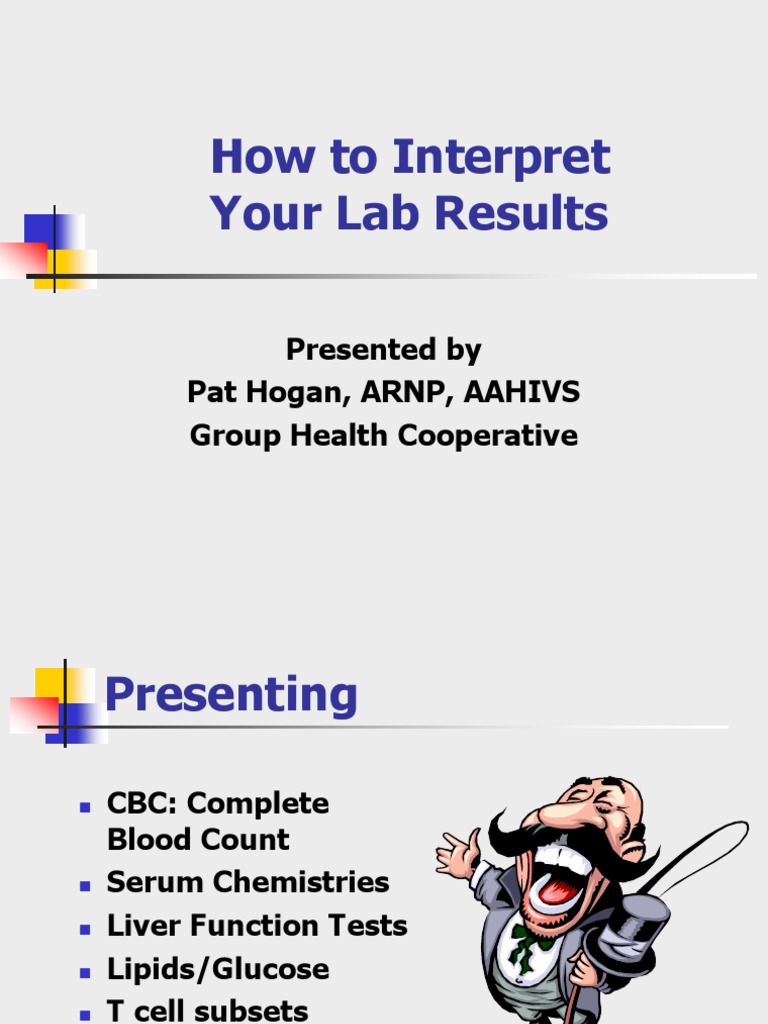 How to Interpret Your Lab Results

Presented by
Pat Hogan, ARNP, AAHIVS
Group Health Cooperative

Presenting

- CBC: Complete Blood Count
- Serum Chemistries
- Liver Function Tests
- Lipids/Glucose
- T cell subsets